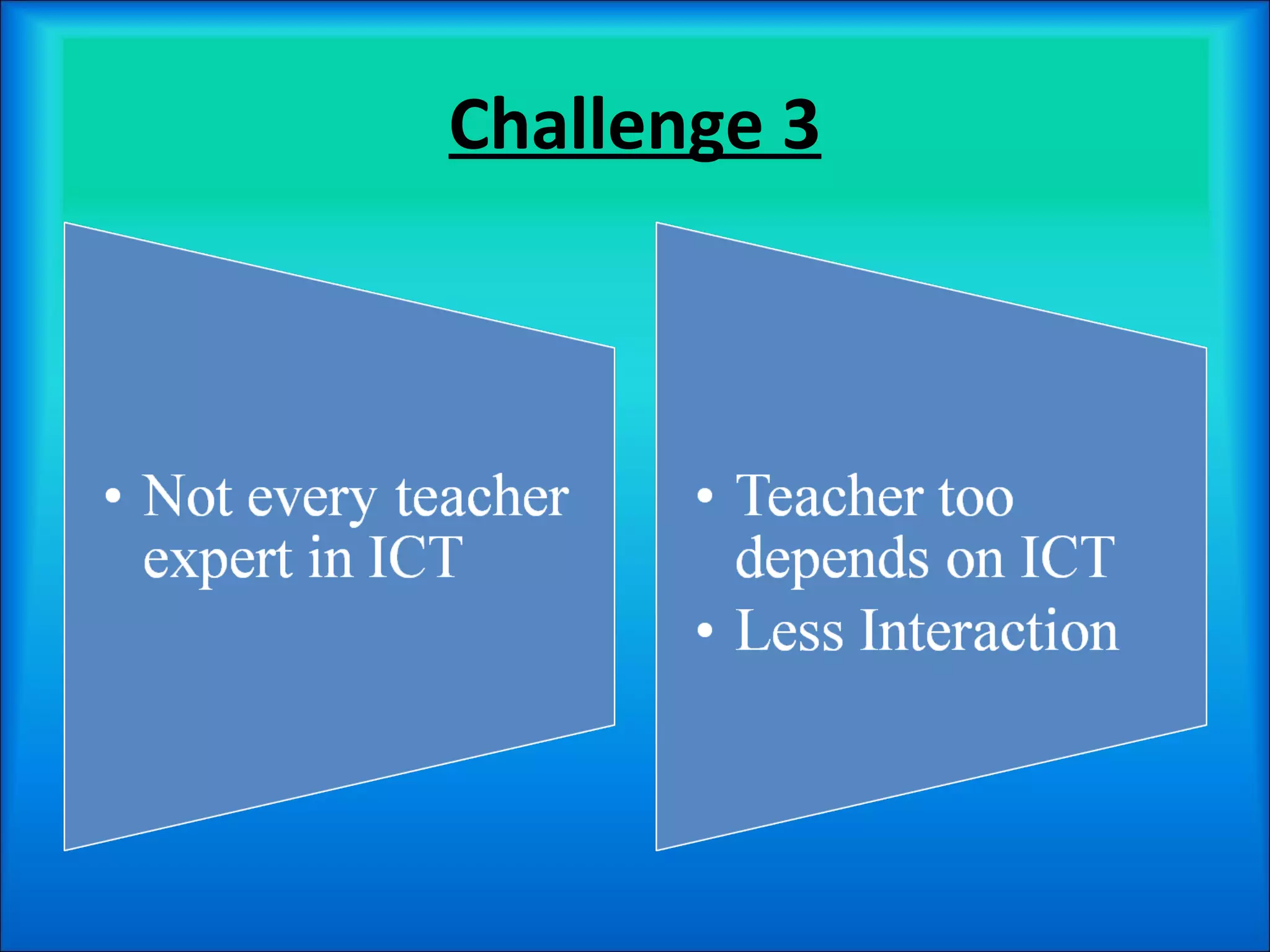 Challenge 3

• Not every teacher expert in ICT

• Teacher too depends on ICT
• Less Interaction